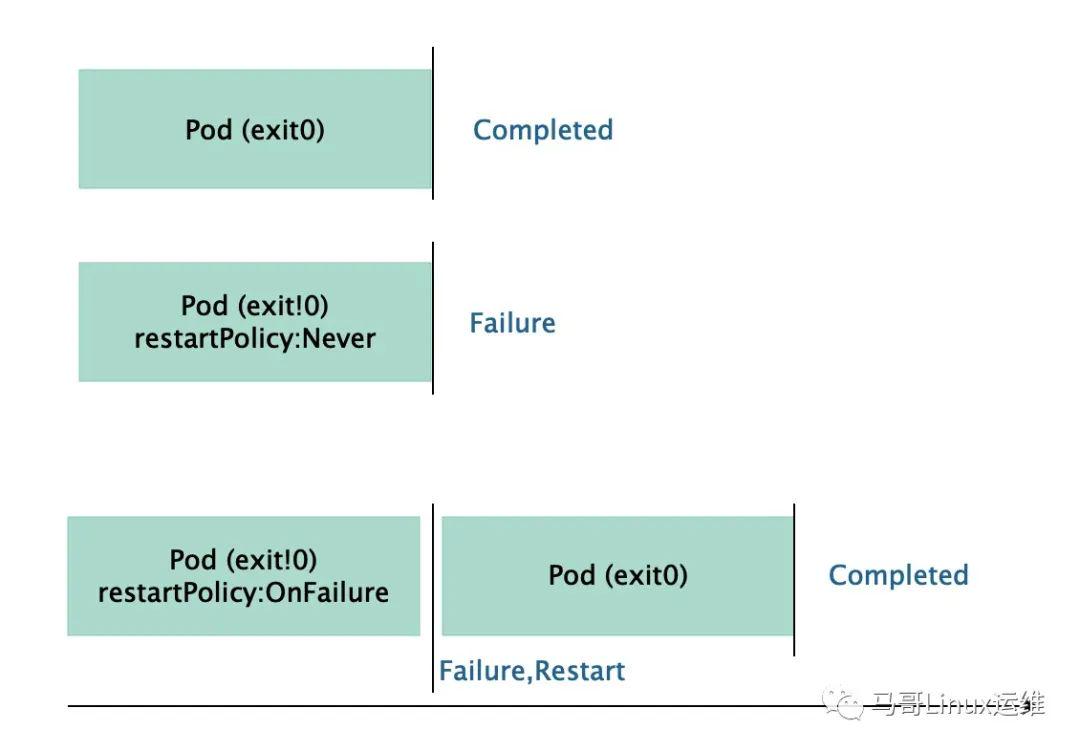 Pod (exit0)

Completed

Pod (exit!0)
restartPolicy:Never

Failure

Pod (exit!0)
restartPolicy:OnFailure

Pod (exit0)

Completed

Failure,Restart

马哥Linux运维